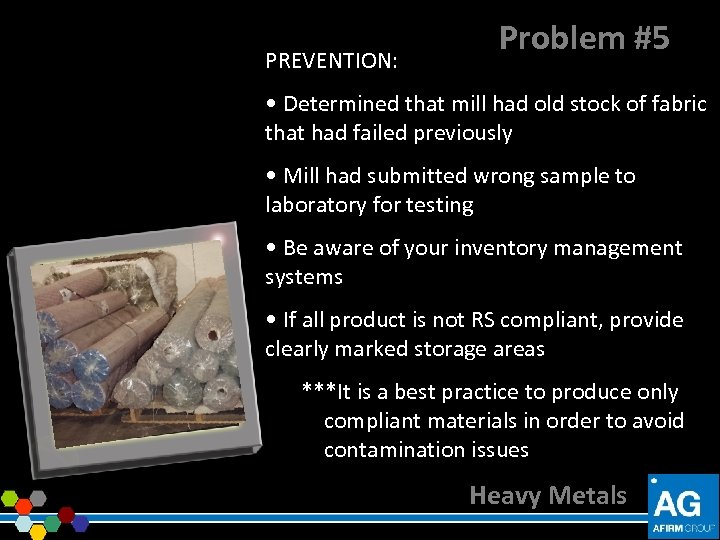 Problem #5

PREVENTION:

• Determined that mill had old stock of fabric that had failed previously

• Mill had submitted wrong sample to laboratory for testing

• Be aware of your inventory management systems

• If all product is not RS compliant, provide clearly marked storage areas

***It is a best practice to produce only compliant materials in order to avoid contamination issues

Heavy Metals

AG
AFIRM GROUP